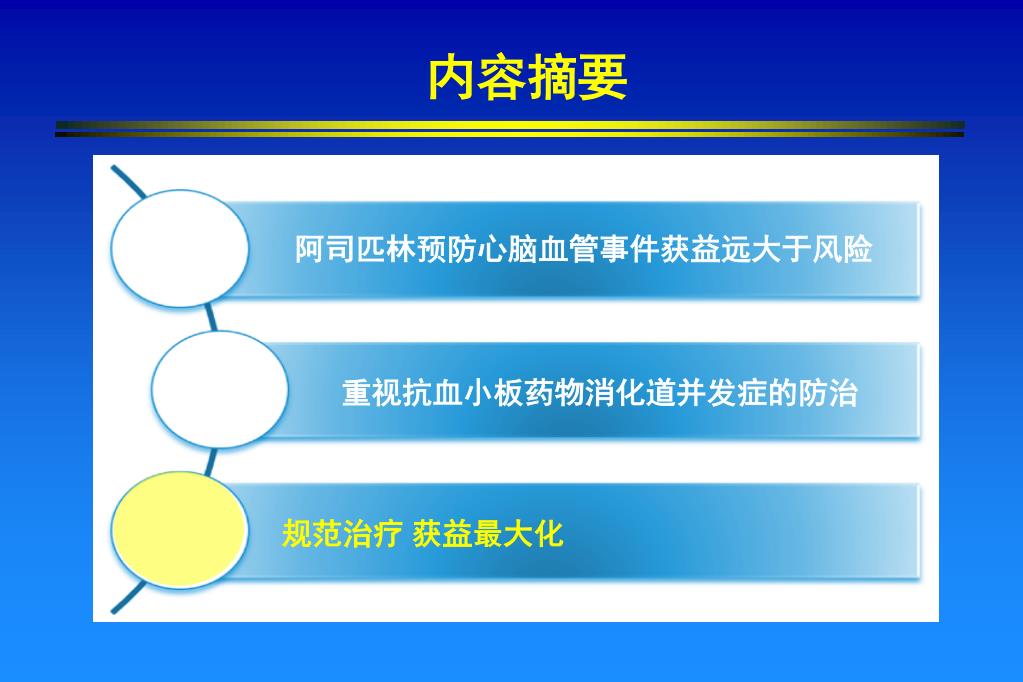 内容摘要

阿司匹林预防心脑血管事件获益远大于风险

重视抗血小板药物消化道并发症的防治

规范治疗 获益最大化